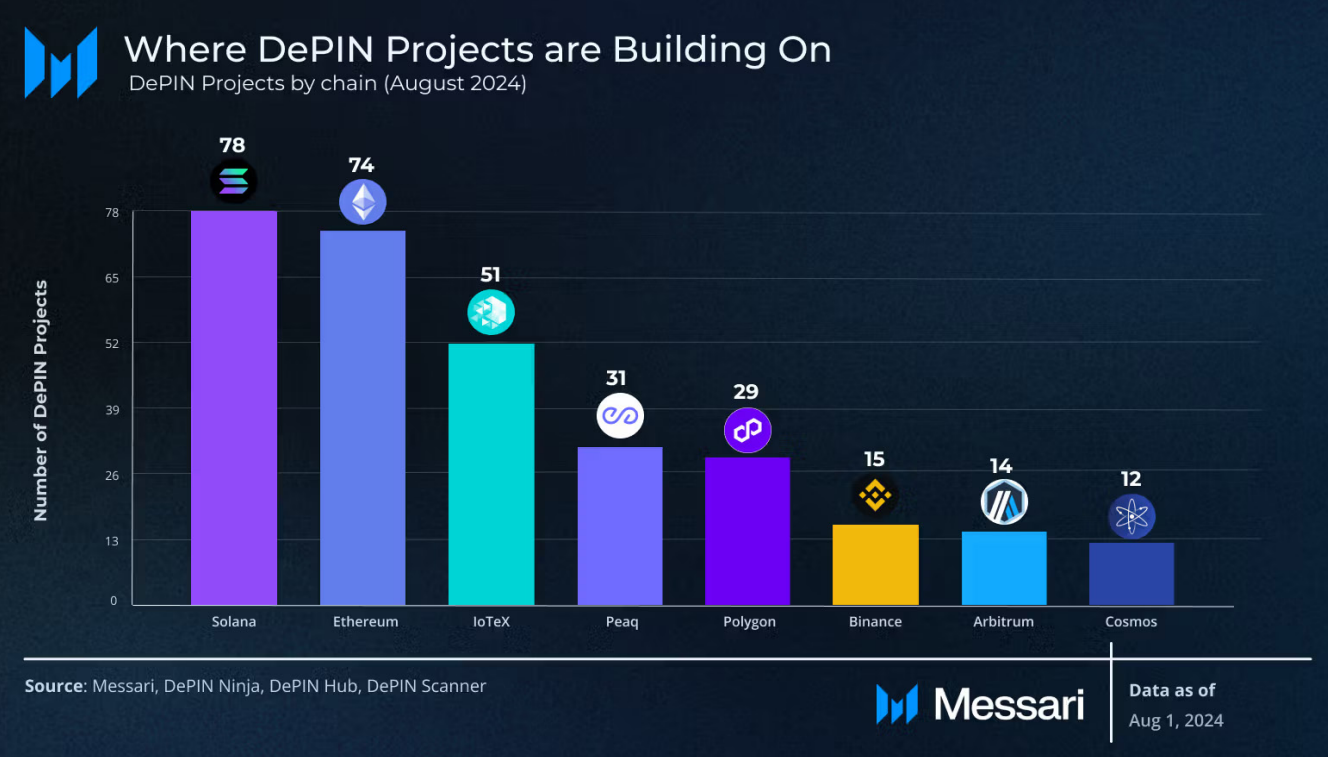 Where DePIN Projects are Building On
DePIN Projects by chain (August 2024)

Number of DePIN Projects

78
65
52
39
26
13
0

78
74
51
31
29
15
14
12

Solana
Ethereum
IoTeX
Peaq
Polygon
Binance
Arbitrum
Cosmos

Source: Messari, DePIN Ninja, DePIN Hub, DePIN Scanner

Messari

Data as of
Aug 1, 2024